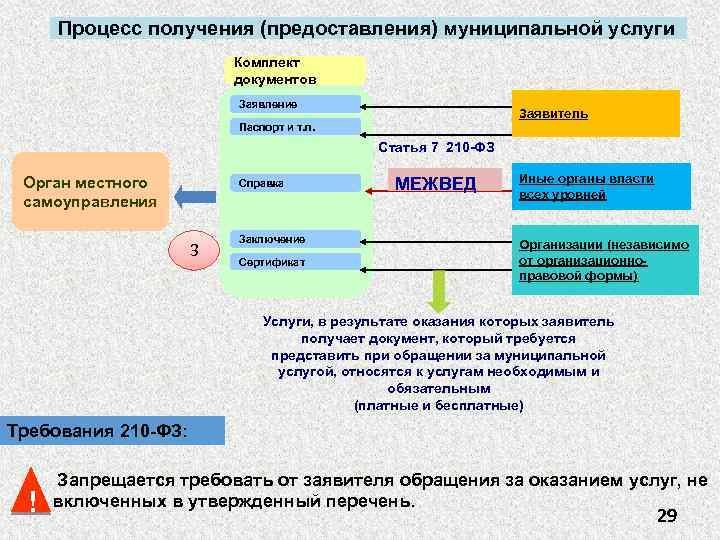 Процесс получения (предоставления) муниципальной услуги

Комплект документов

Заявление

Паспорт и т.п.

Справка

Заключение

Сертификат

Заявитель

Статья 7 210-ФЗ

МЕЖВЕД

Иные органы власти всех уровней

Организации (независимо от организационно-правовой формы)

Орган местного самоуправления

3

Услуги, в результате оказания которых заявитель получает документ, который требуется представить при обращении за муниципальной услугой, относятся к услугам необходимым и обязательным (платные и бесплатные)

Требования 210-ФЗ:

!

Запрещается требовать от заявителя обращения за оказанием услуг, не включенных в утвержденный перечень.

29